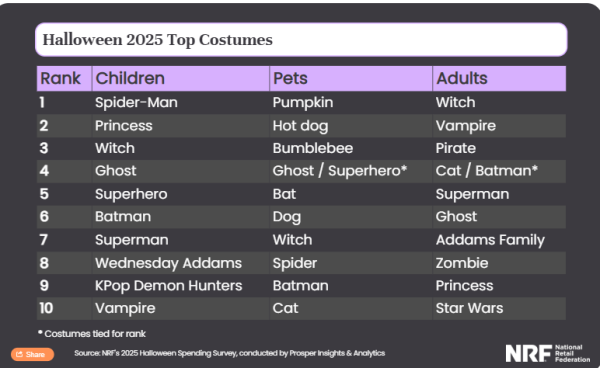 Halloween 2025 Top Costumes

| Rank | Children | Pets | Adults |
|---|---|---|---|
| 1 | Spider-Man | Pumpkin | Witch |
| 2 | Princess | Hot dog | Vampire |
| 3 | Witch | Bumblebee | Pirate |
| 4 | Ghost | Ghost / Superhero* | Cat / Batman* |
| 5 | Superhero | Bat | Superman |
| 6 | Batman | Dog | Ghost |
| 7 | Superman | Witch | Addams Family |
| 8 | Wednesday Addams | Spider | Zombie |
| 9 | KPop Demon Hunters | Batman | Princess |
| 10 | Vampire | Cat | Star Wars |

* Costumes tied for rank

Share

Source: NRF's 2025 Halloween Spending Survey, conducted by Prosper Insights & Analytics

NRF National Retail Federation